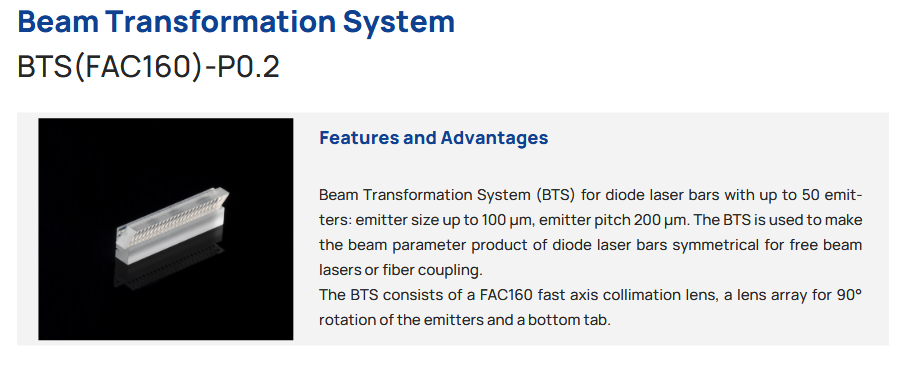 Beam Transformation System
BTS(FAC160)-P0.2

Features and Advantages

Beam Transformation System (BTS) for diode laser bars with up to 50 emitters: emitter size up to 100 µm, emitter pitch 200 µm. The BTS is used to make the beam parameter product of diode laser bars symmetrical for free beam lasers or fiber coupling.
The BTS consists of a FAC160 fast axis collimation lens, a lens array for 90° rotation of the emitters and a bottom tab.